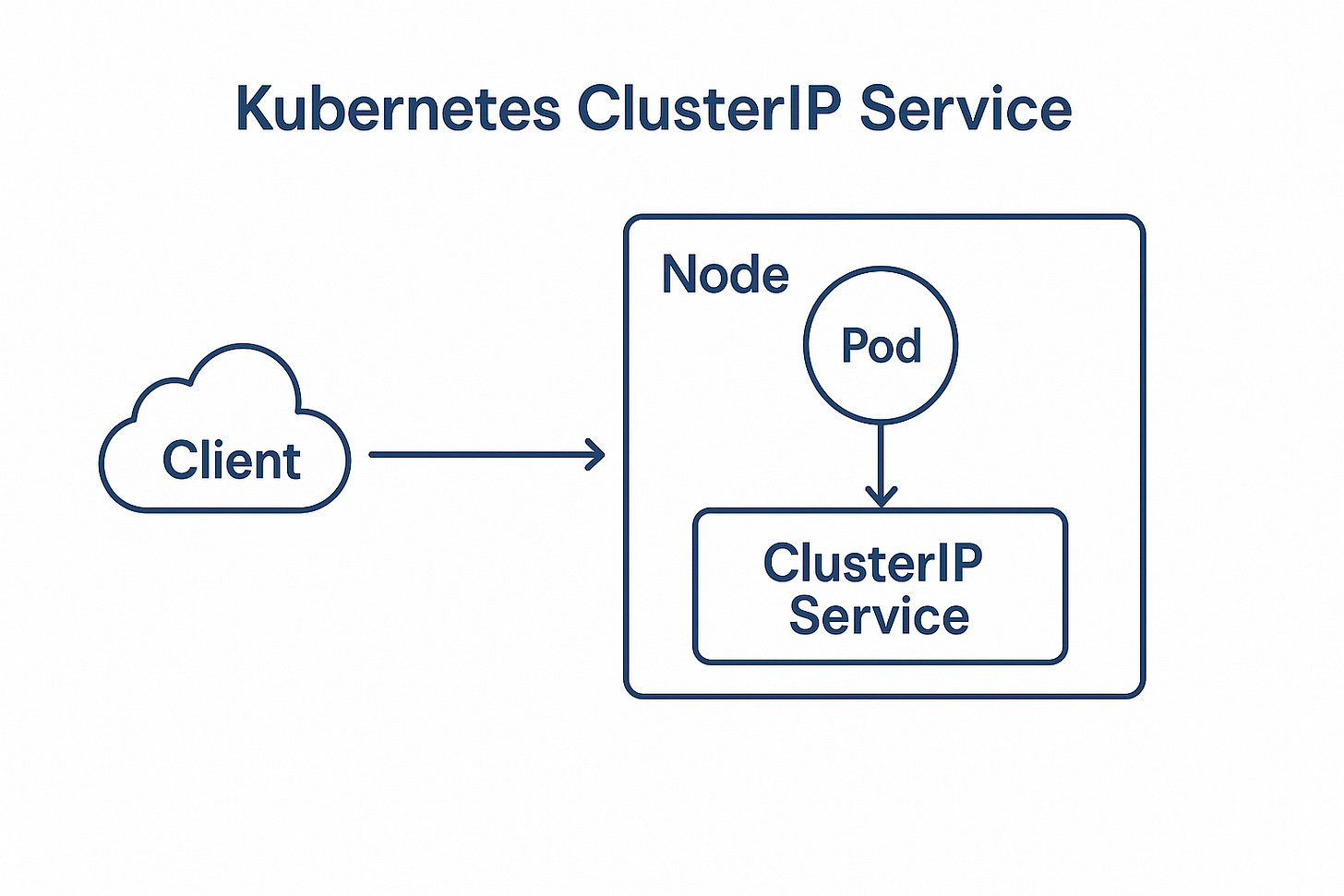 Kubernetes ClusterIP Service

Client

Node

Pod

ClusterIP Service